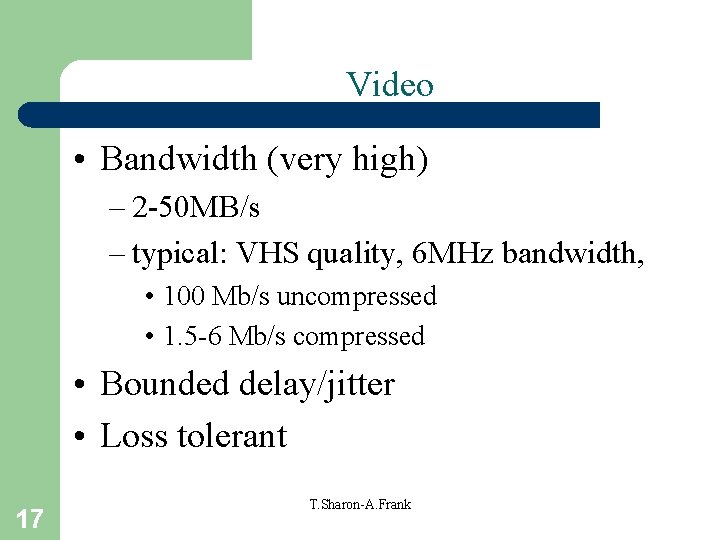 Video

• Bandwidth (very high)
– 2-50MB/s
– typical: VHS quality, 6MHz bandwidth,
• 100 Mb/s uncompressed
• 1.5-6 Mb/s compressed
• Bounded delay/jitter
• Loss tolerant

17

T.Sharon-A.Frank